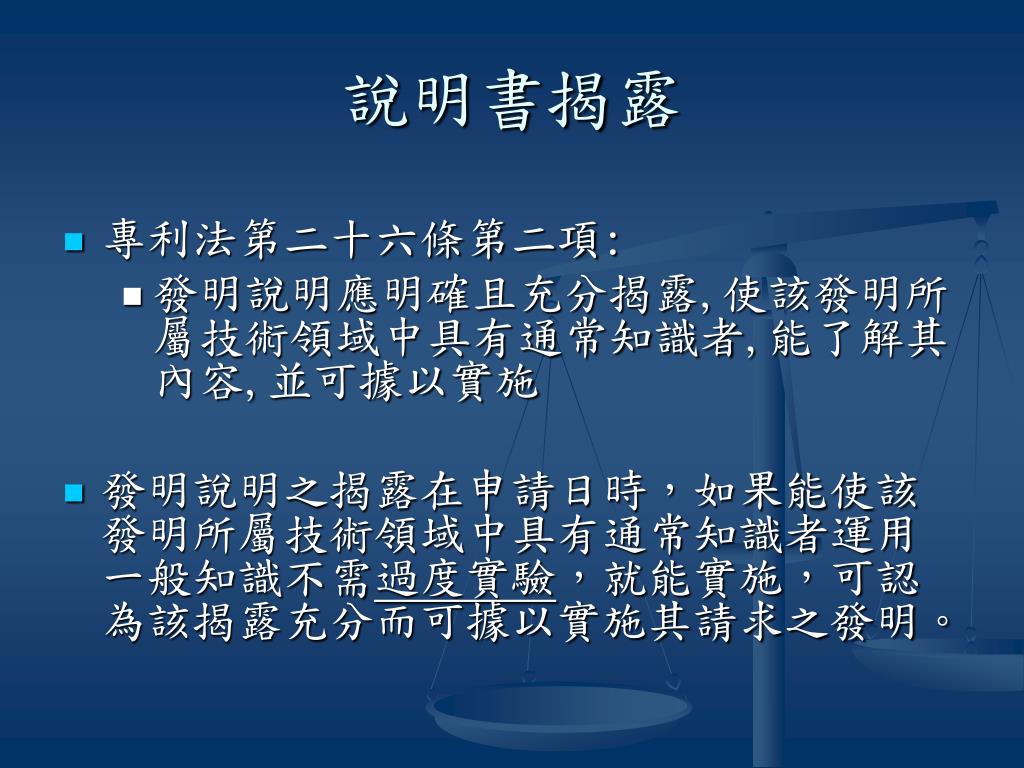 說明書揭露

專利法第二十六條第二項:

發明說明應明確且充分揭露, 使該發明所屬技術領域中具有通常知識者, 能了解其內容, 並可據以實施

發明說明之揭露在申請日時，如果能使該發明所屬技術領域中具有通常知識者運用一般知識不需過度實驗，就能實施，可認為該揭露充分而可據以實施其請求之發明。